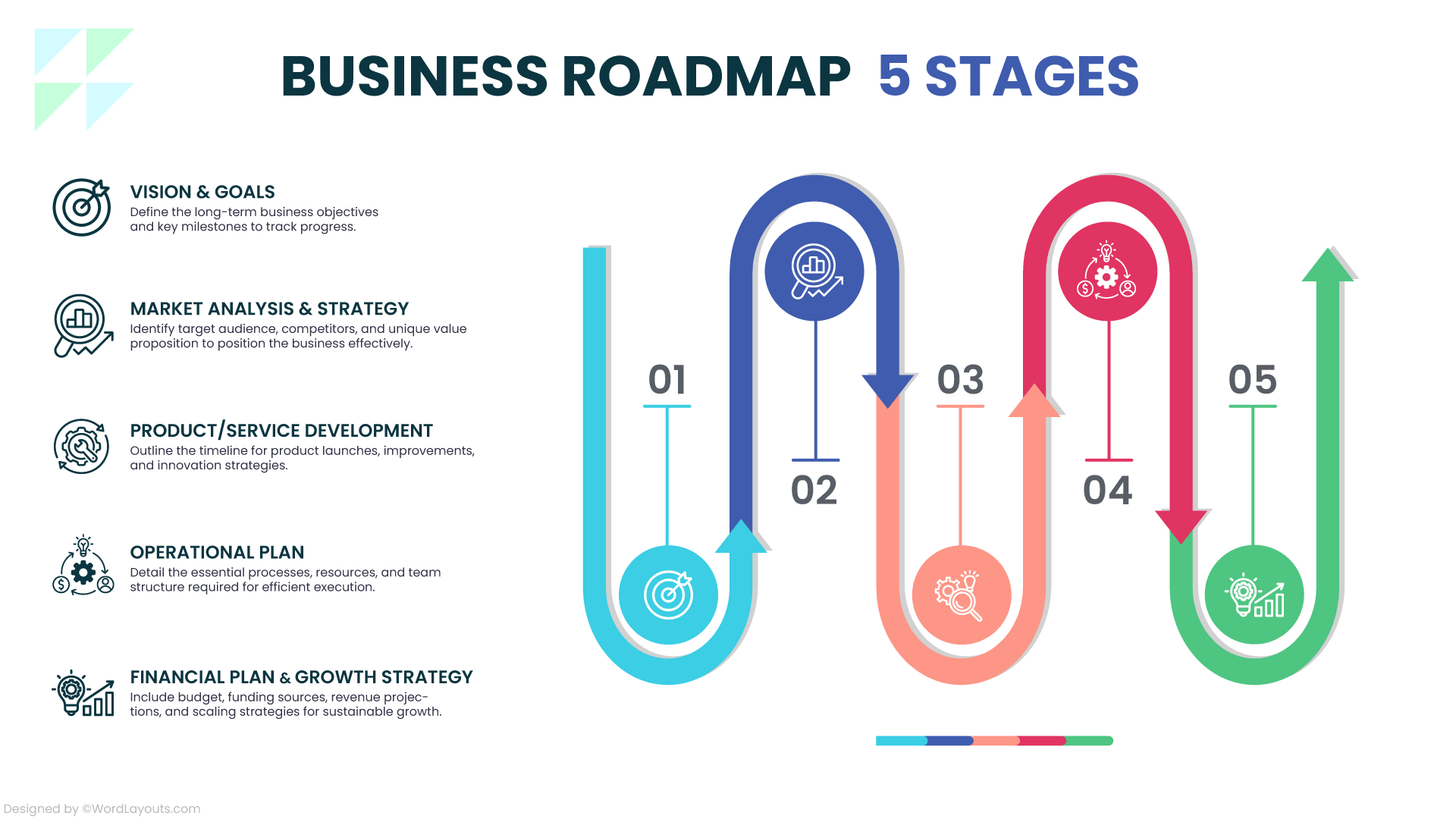 BUSINESS ROADMAP 5 STAGES

VISION & GOALS
Define the long-term business objectives and key milestones to track progress.

MARKET ANALYSIS & STRATEGY
Identify target audience, competitors, and unique value proposition to position the business effectively.

PRODUCT/SERVICE DEVELOPMENT
Outline the timeline for product launches, improvements, and innovation strategies.

OPERATIONAL PLAN
Detail the essential processes, resources, and team structure required for efficient execution.

FINANCIAL PLAN & GROWTH STRATEGY
Include budget, funding sources, revenue projections, and scaling strategies for sustainable growth.

01

02

03

04

05

Designed by ©WordLayouts.com